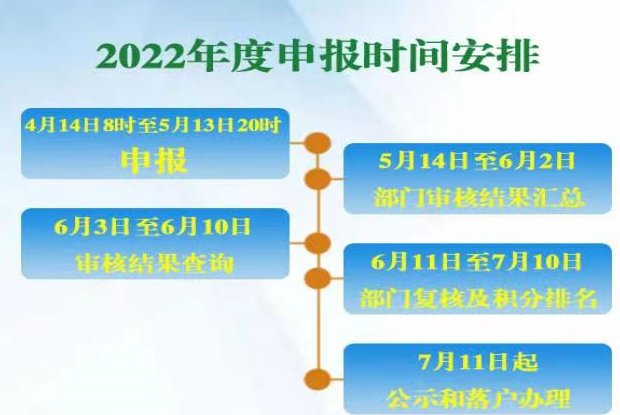 2022年度申报时间安排

4月14日8时至5月13日20时
申报

5月14日至6月2日
部门审核结果汇总

6月3日至6月10日
审核结果查询

6月11日至7月10日
部门复核及积分排名

7月11日起
公示和落户办理